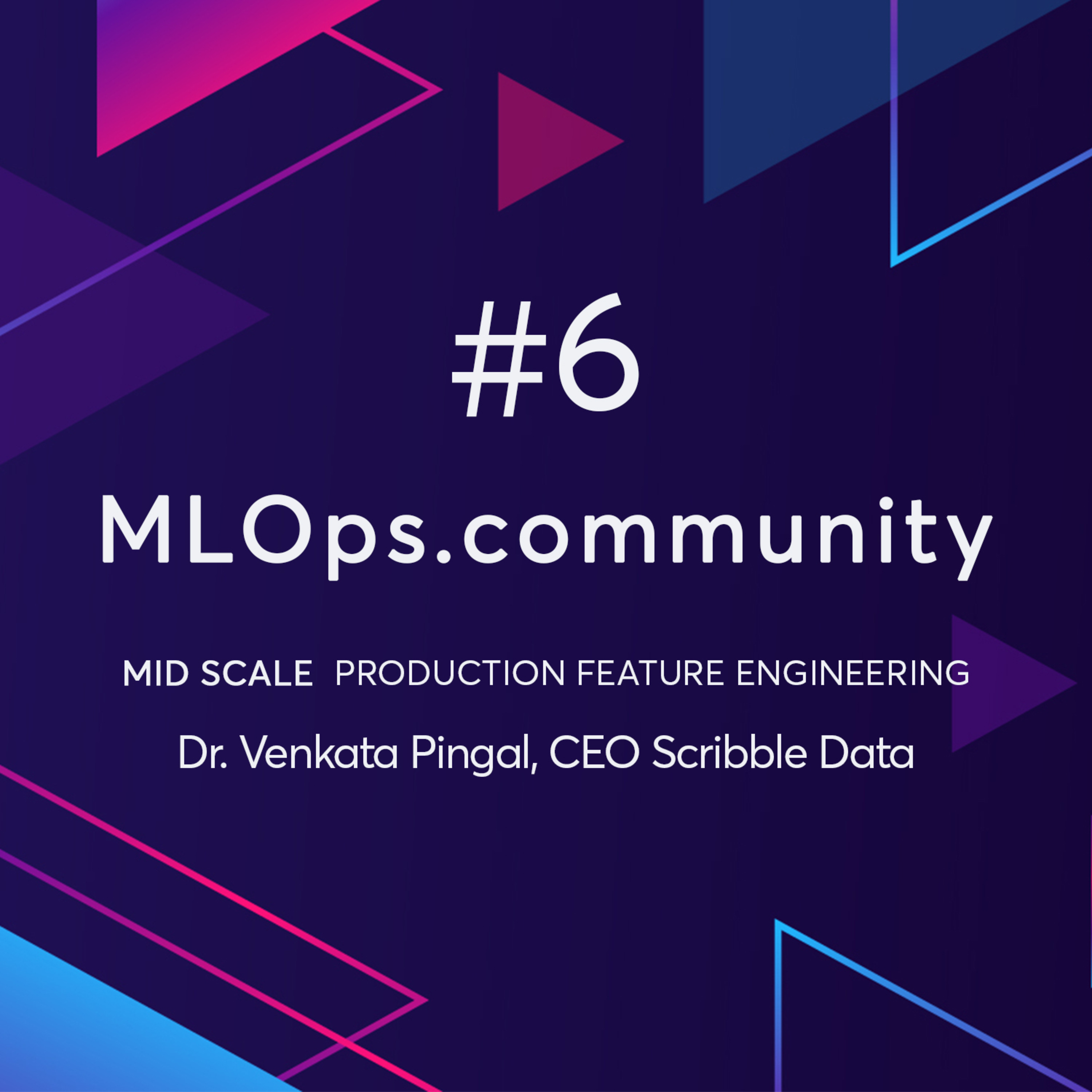 #6

MLOps.community

MID SCALE PRODUCTION FEATURE ENGINEERING

Dr. Venkata Pingal, CEO Scribble Data